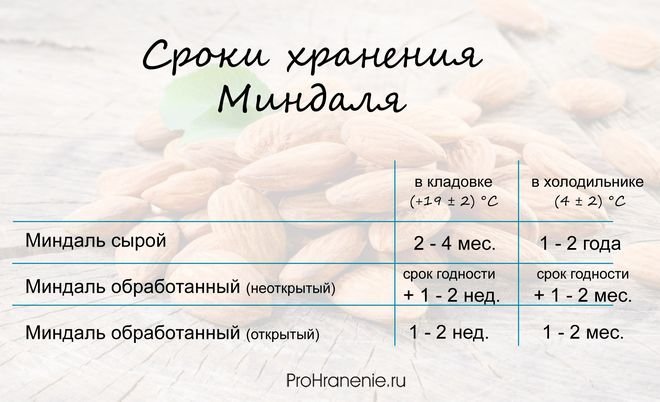 Сроки хранения Миндаля

|  | в кладовке (+19 ± 2) °C | в холодильнике (4 ± 2) °C |
|---|---|---|
| Миндаль сырой | 2 - 4 мес. | 1 - 2 года |
| Миндаль обработанный (неоткрытый) | срок годности + 1 - 2 нед. | срок годности + 1 - 2 мес. |
| Миндаль обработанный (открытый) | 1 - 2 нед. | 1 - 2 мес. |

ProHranenie.ru